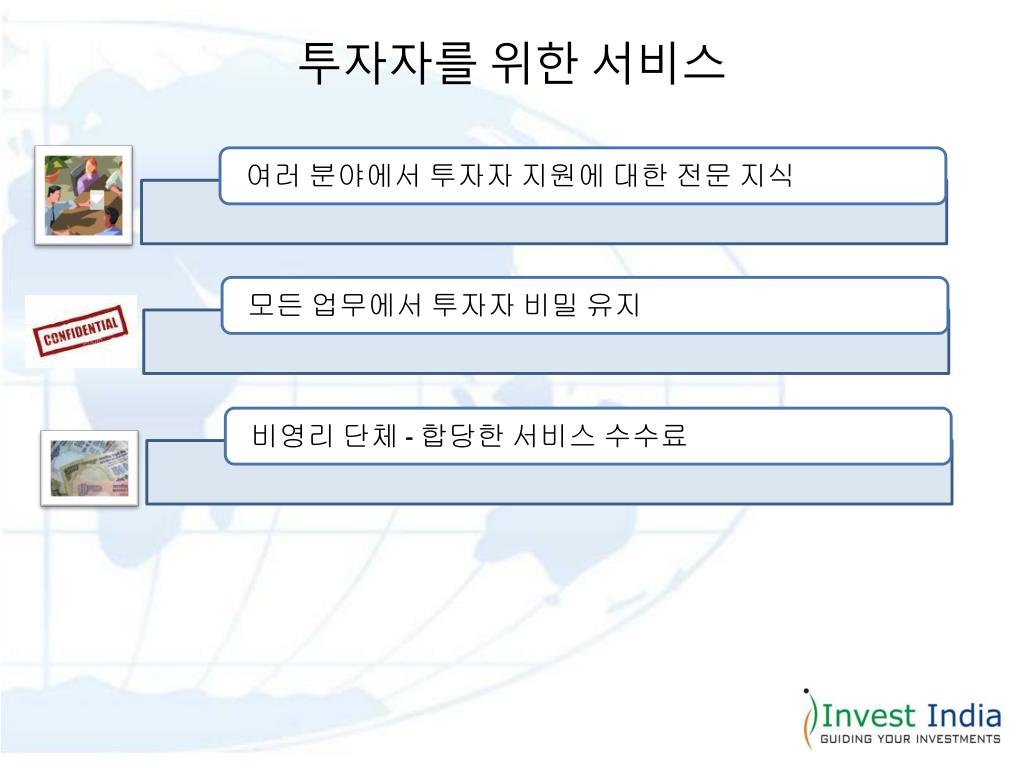 투자자를 위한 서비스

여러 분야에서 투자자 지원에 대한 전문 지식

CONFIDENTIAL

모든 업무에서 투자자 비밀 유지

비영리 단체 - 합당한 서비스 수수료

Invest India
GUIDING YOUR INVESTMENTS